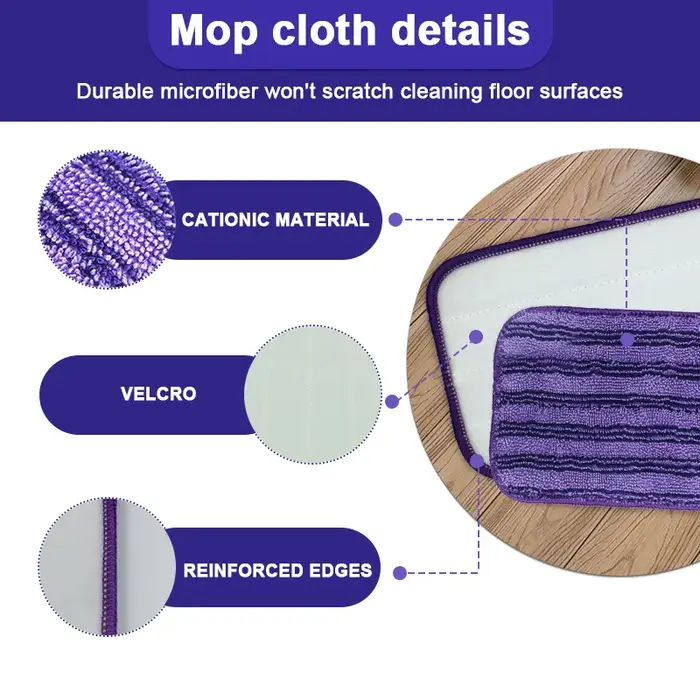 Mop cloth details

Durable microfiber won't scratch cleaning floor surfaces

CATIONIC MATERIAL

VELCRO

REINFORCED EDGES